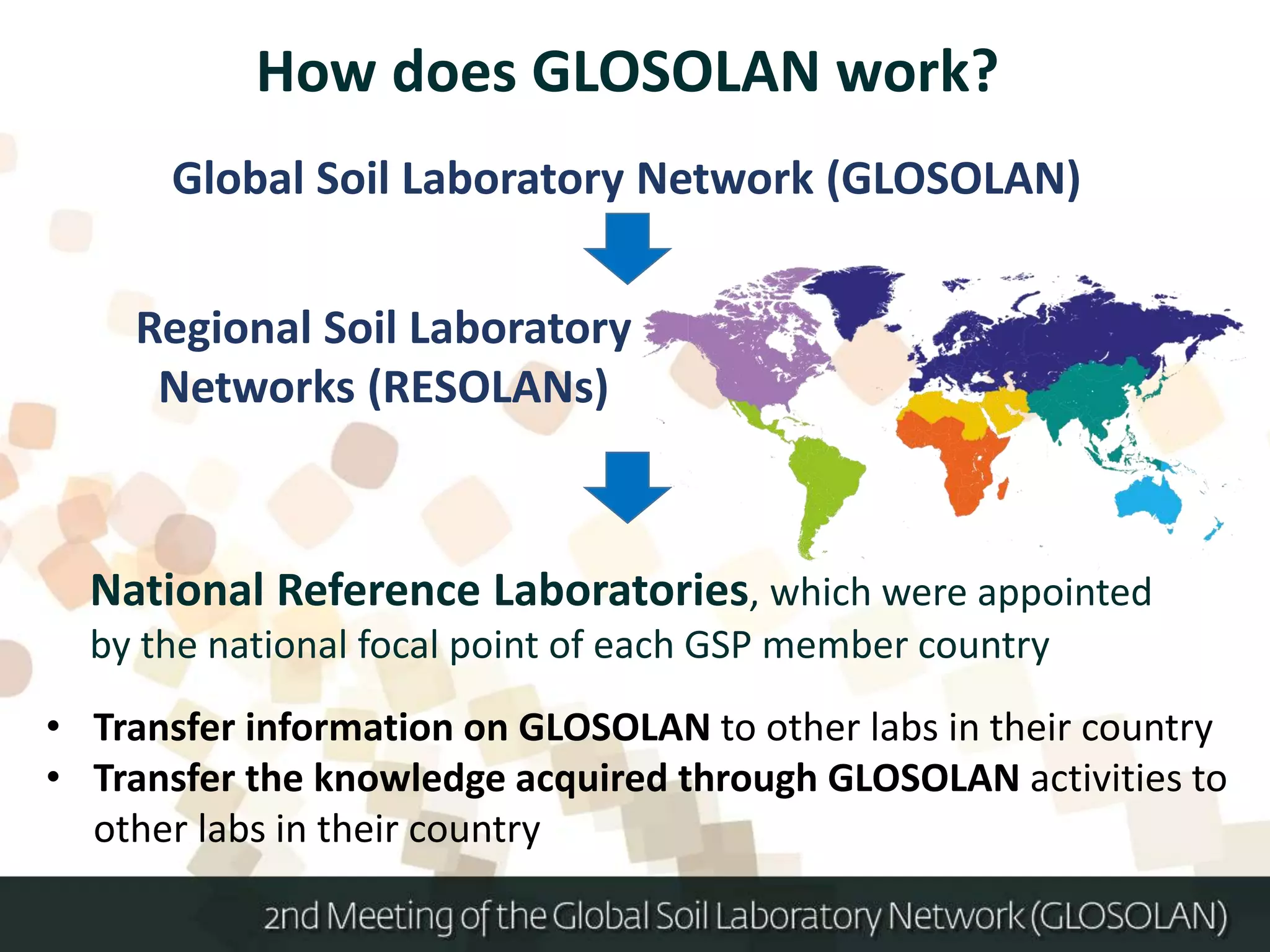 How does GLOSOLAN work?

Global Soil Laboratory Network (GLOSOLAN)

Regional Soil Laboratory Networks (RESOLANs)

National Reference Laboratories, which were appointed by the national focal point of each GSP member country

• Transfer information on GLOSOLAN to other labs in their country
• Transfer the knowledge acquired through GLOSOLAN activities to other labs in their country

2nd Meeting of the Global Soil Laboratory Network (GLOSOLAN)